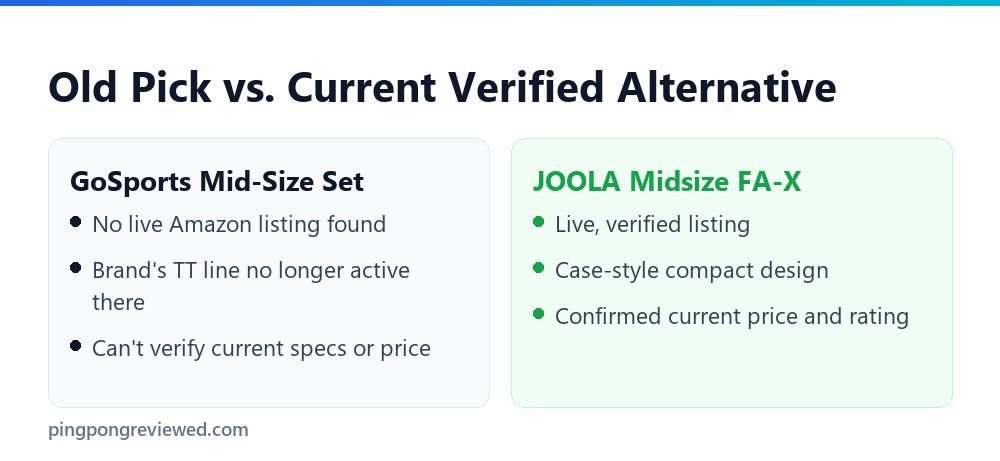 Old Pick vs. Current Verified Alternative

GoSports Mid-Size Set

- No live Amazon listing found
- Brand's TT line no longer active there
- Can't verify current specs or price

JOOLA Midsize FA-X

- Live, verified listing
- Case-style compact design
- Confirmed current price and rating

pingpongreviewed.com